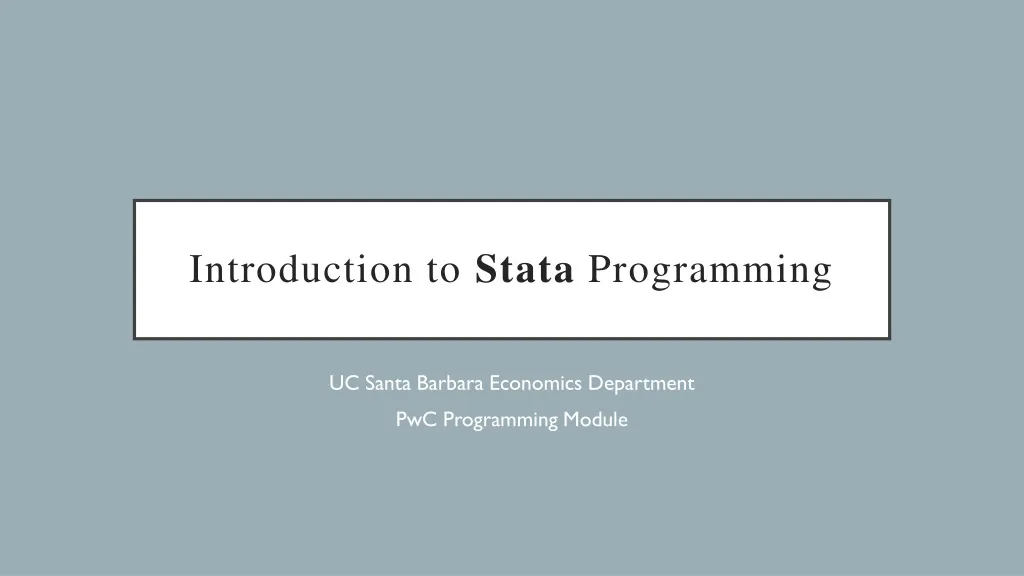 Introduction to Stata Programming

UC Santa Barbara Economics Department

PwC Programming Module